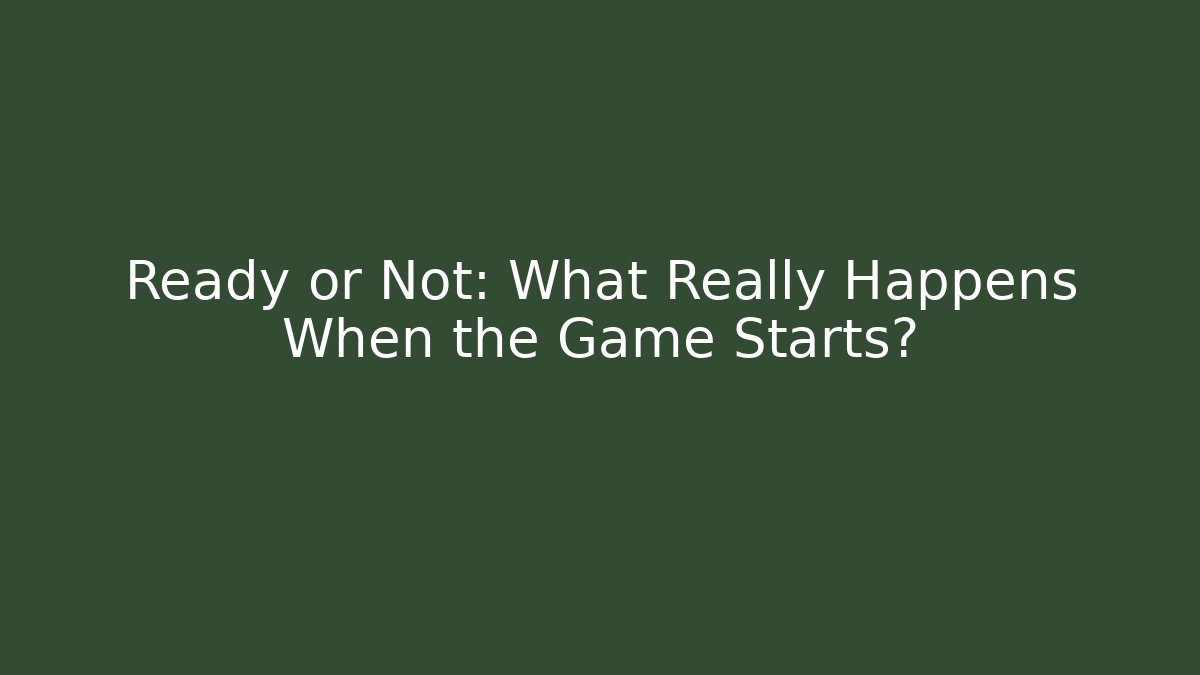 Ready or Not: What Really Happens When the Game Starts?